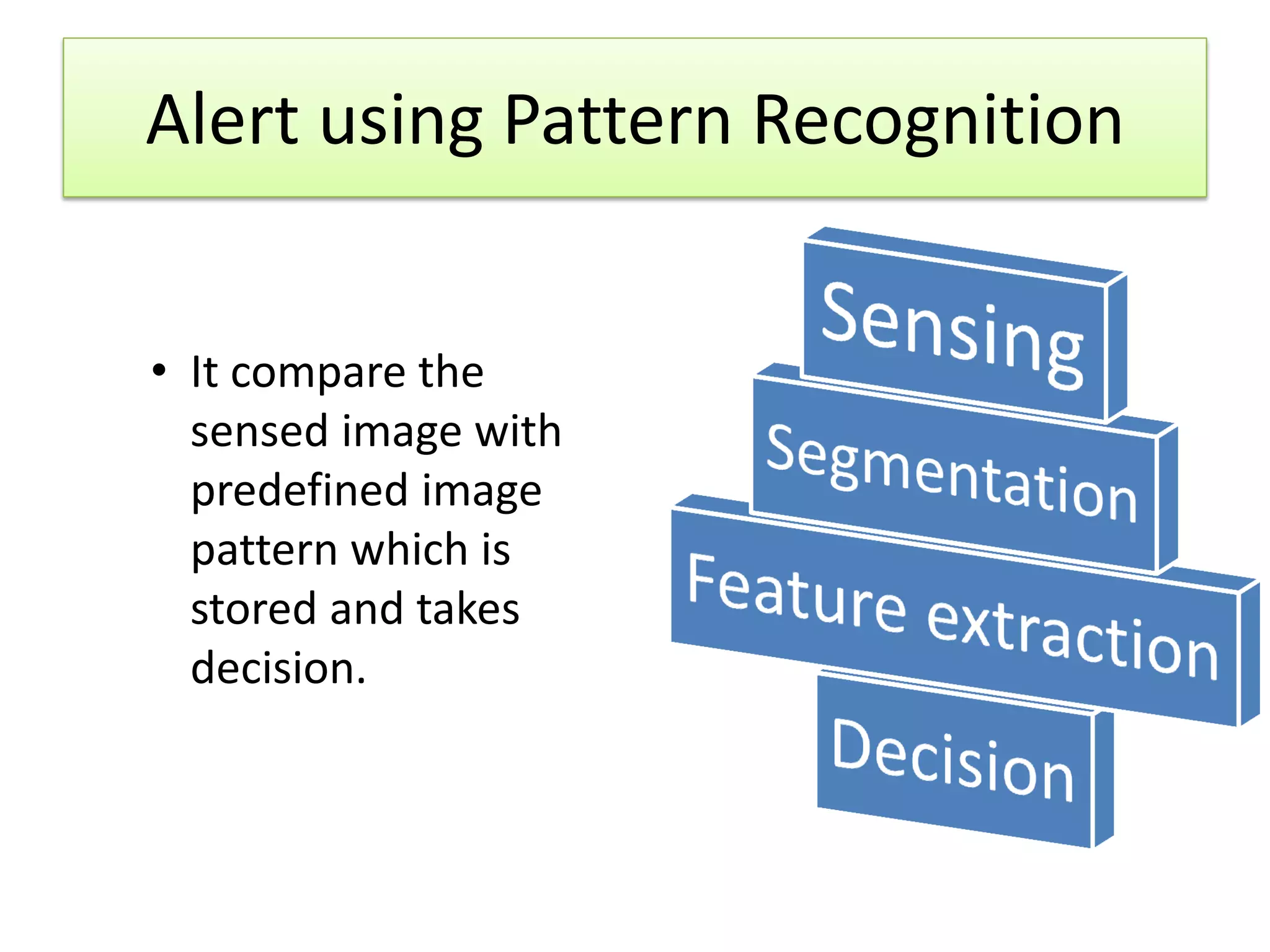 Alert using Pattern Recognition

• It compare the sensed image with predefined image pattern which is stored and takes decision.

Sensing

Segmentation

Feature extraction

Decision